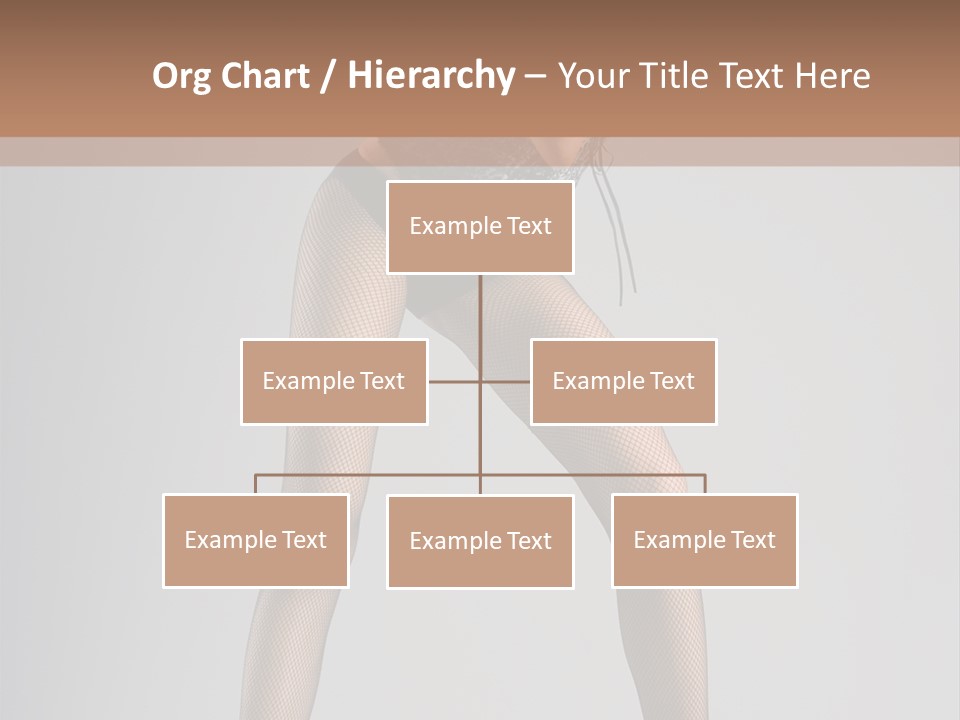 Org Chart / Hierarchy – Your Title Text Here

Example Text

Example Text

Example Text

Example Text

Example Text

Example Text